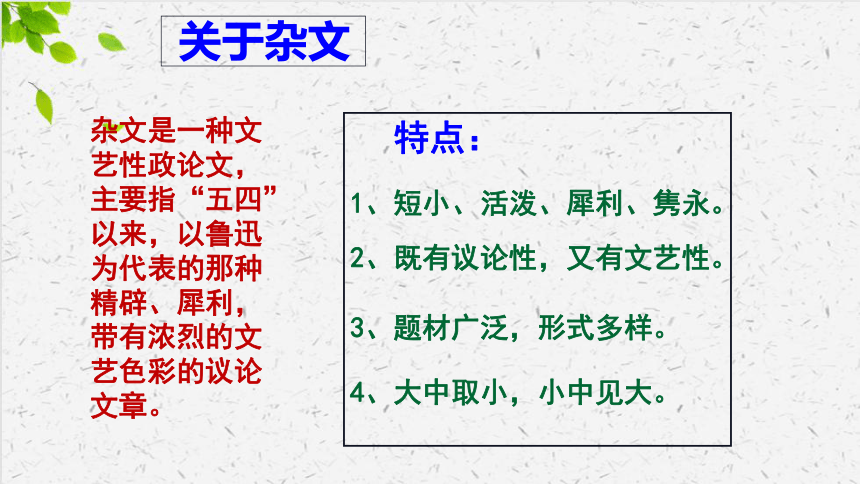 关于杂文

杂文是一种文艺性政论文，主要指“五四”以来，以鲁迅为代表的那种精辟、犀利，带有浓烈的文艺色彩的议论文章。

特点：

1、短小、活泼、犀利、隽永。

2、既有议论性，又有文艺性。

3、题材广泛，形式多样。

4、大中取小，小中见大。